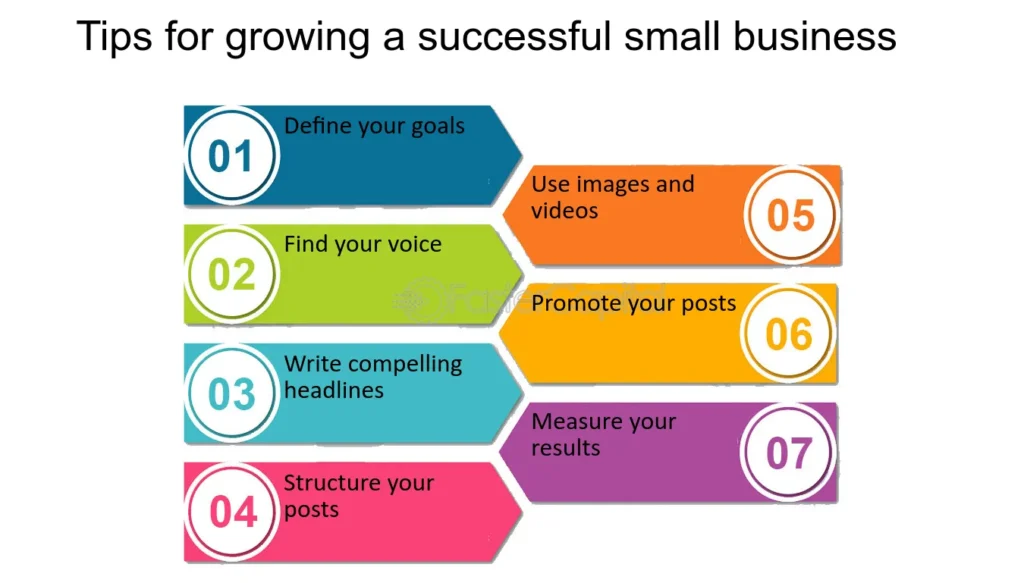 Tips for growing a successful small business

01 Define your goals

02 Find your voice

03 Write compelling headlines

04 Structure your posts

Use images and videos 05

Promote your posts 06

Measure your results 07